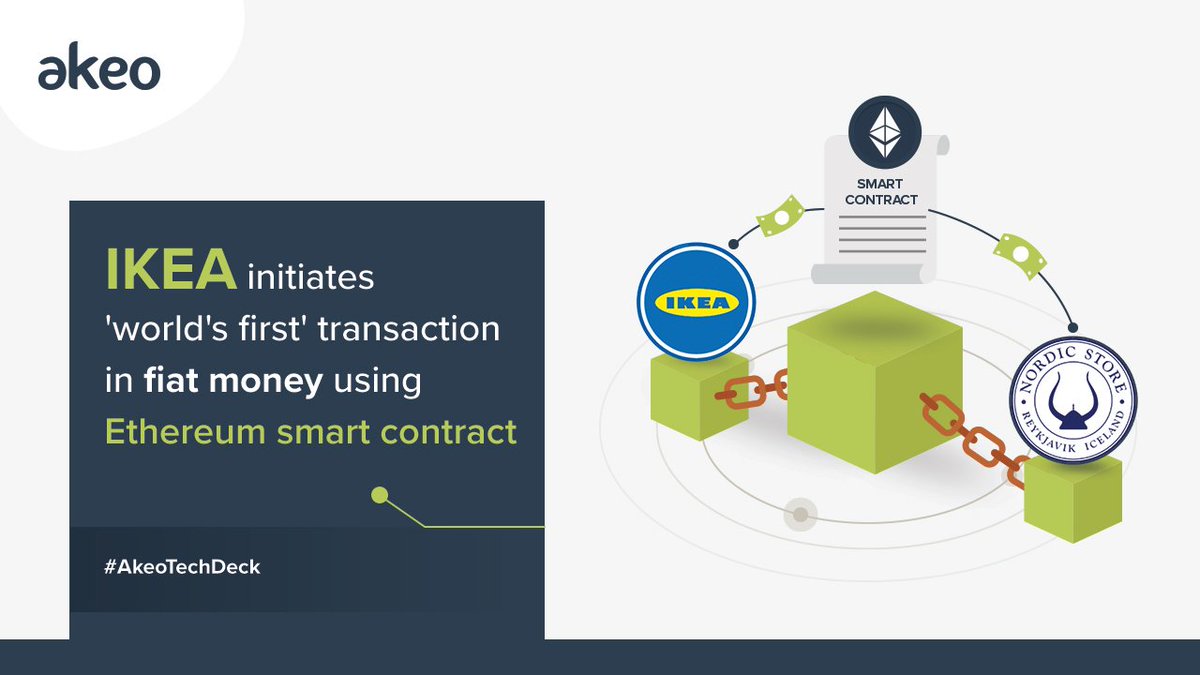 akeo

IKEA initiates 'world's first' transaction in fiat money using Ethereum smart contract

#AkeoTechDeck

SMART CONTRACT

IKEA

NORDIC STORE
REYKJAVIK ICELAND